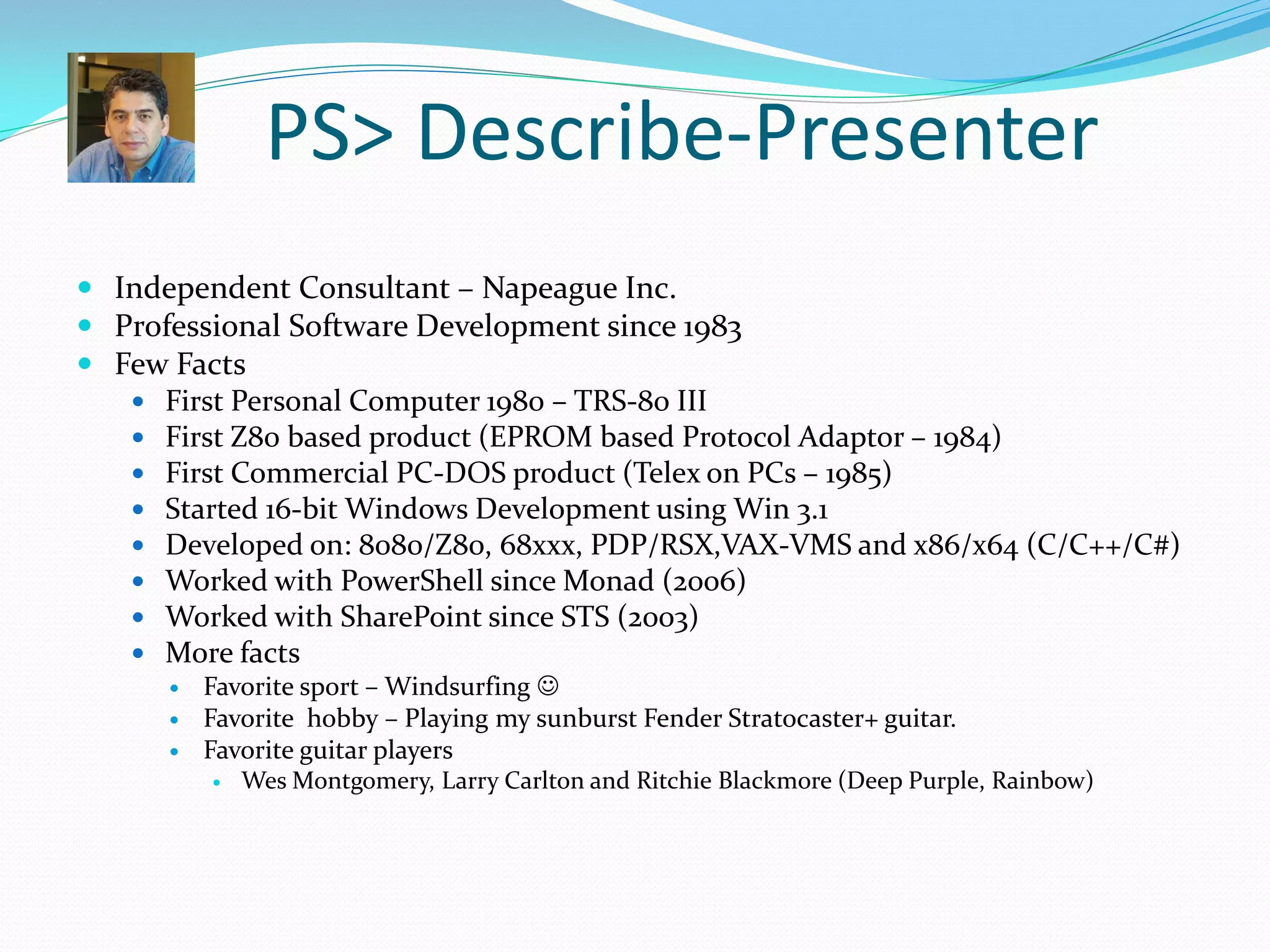 PS> Describe-Presenter

- Independent Consultant – Napeague Inc.
- Professional Software Development since 1983
- Few Facts
  - First Personal Computer 1980 – TRS-80 III
  - First Z80 based product (EPROM based Protocol Adaptor – 1984)
  - First Commercial PC-DOS product (Telex on PCs – 1985)
  - Started 16-bit Windows Development using Win 3.1
  - Developed on: 8080/Z80, 68xxx, PDP/RSX,VAX-VMS and x86/x64 (C/C++/C#)
  - Worked with PowerShell since Monad (2006)
  - Worked with SharePoint since STS (2003)
  - More facts
    - Favorite sport – Windsurfing ☺
    - Favorite  hobby – Playing my sunburst Fender Stratocaster+ guitar.
    - Favorite guitar players
      - Wes Montgomery, Larry Carlton and Ritchie Blackmore (Deep Purple, Rainbow)